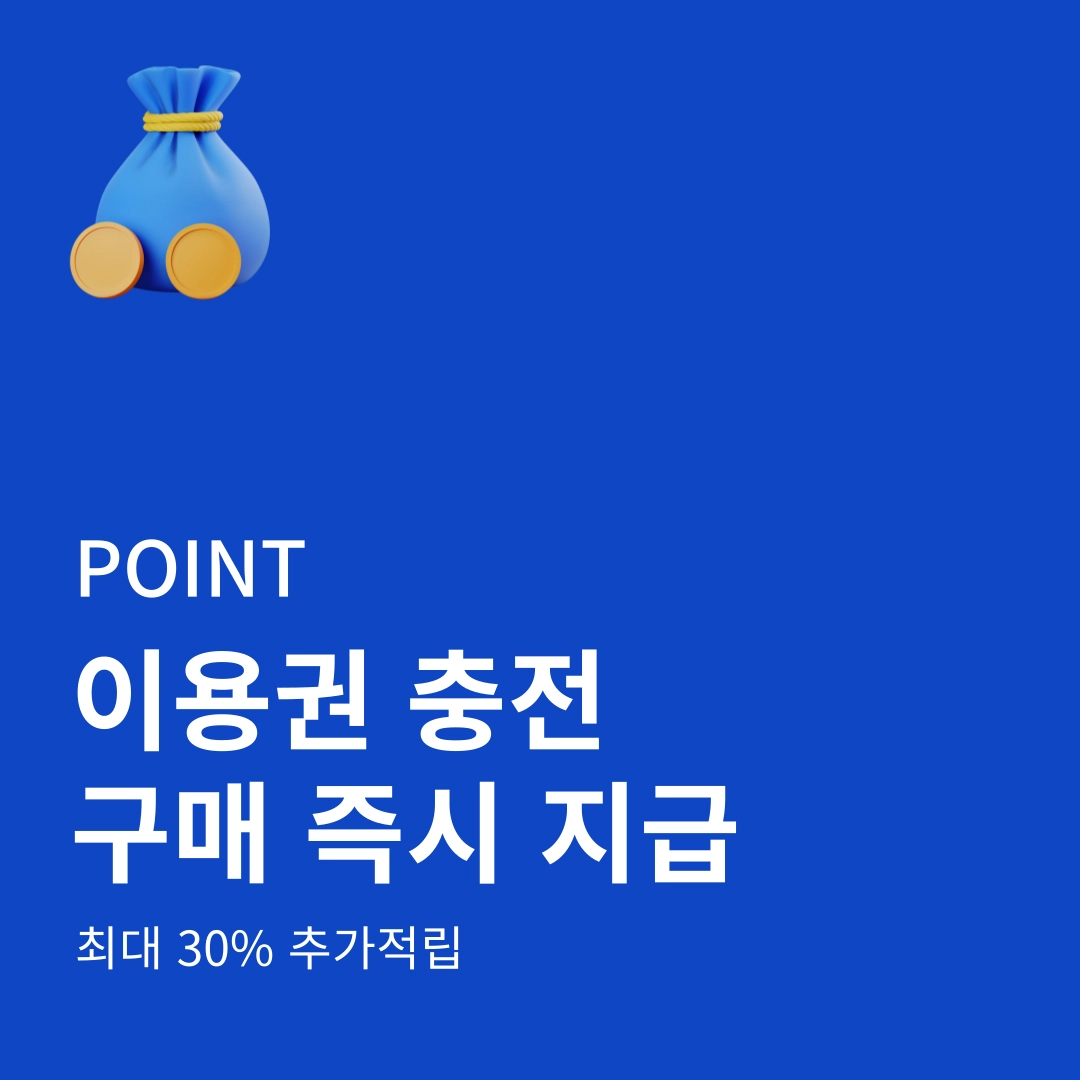 POINT

이용권 충전
구매 즉시 지급

최대 30% 추가적립